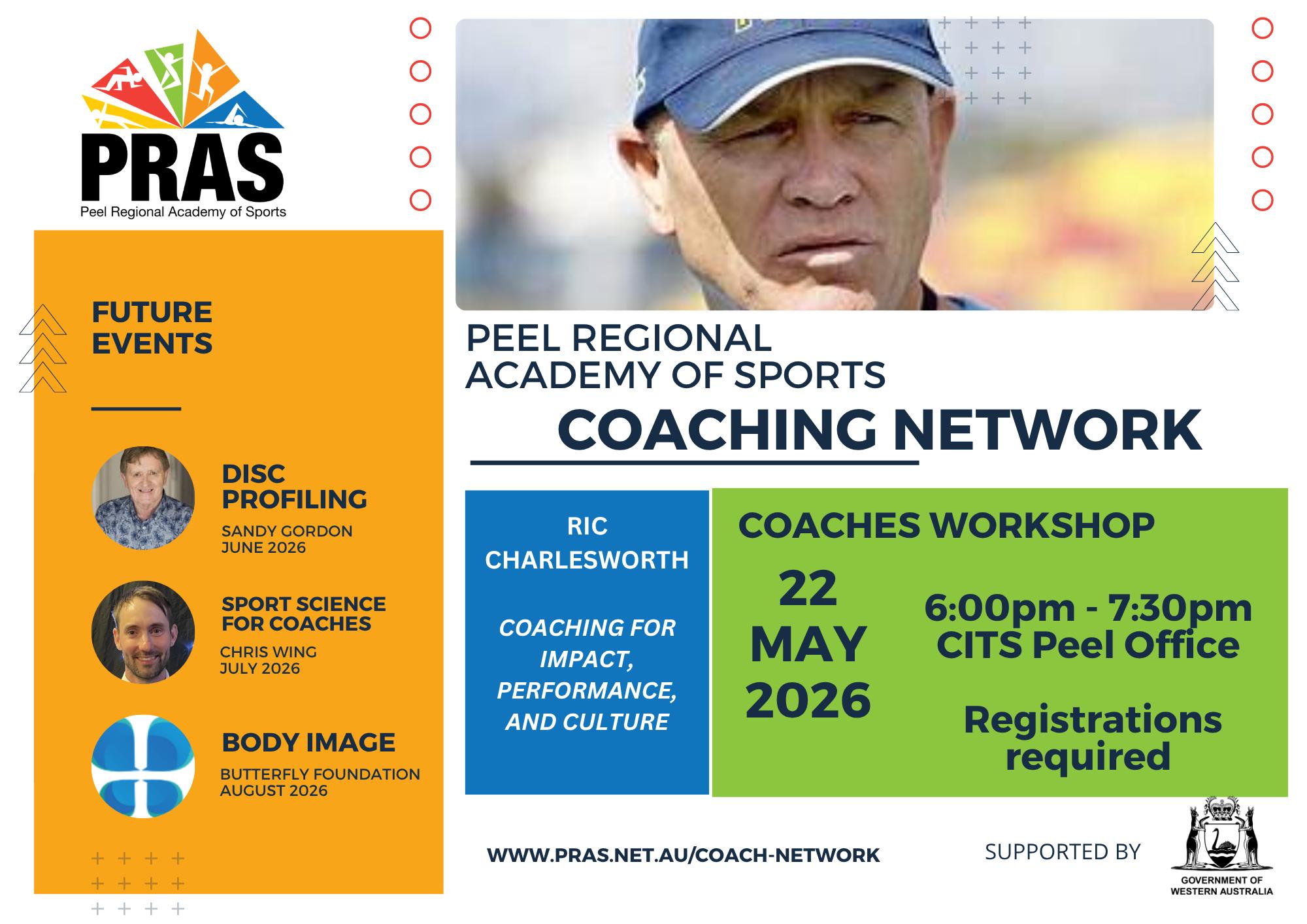 PRAS
Peel Regional Academy of Sports

FUTURE EVENTS

DISC PROFILING
SANDY GORDON
JUNE 2026

SPORT SCIENCE FOR COACHES
CHRIS WING
JULY 2026

BODY IMAGE
BUTTERFLY FOUNDATION
AUGUST 2026

PEEL REGIONAL ACADEMY OF SPORTS
COACHING NETWORK

RIC CHARLESWORTH

COACHING FOR IMPACT, PERFORMANCE, AND CULTURE

COACHES WORKSHOP

22 MAY 2026

6:00pm - 7:30pm
CITS Peel Office

Registrations required

WWW.PRAS.NET.AU/COACH-NETWORK

SUPPORTED BY

GOVERNMENT OF WESTERN AUSTRALIA